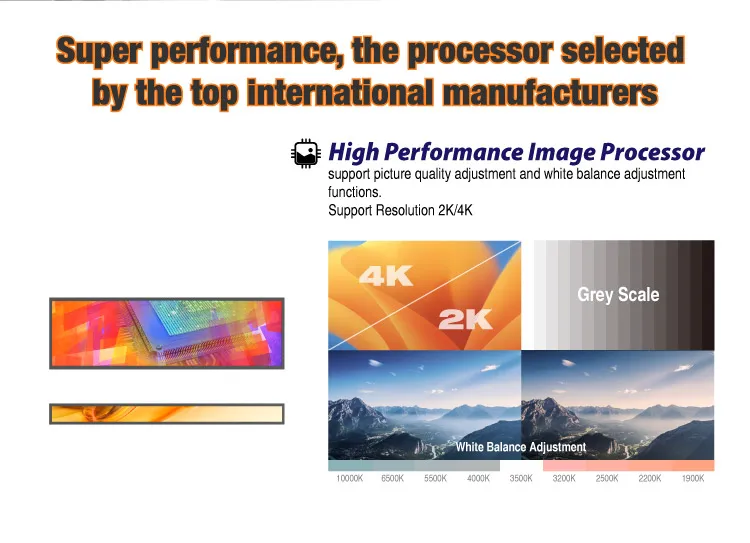 Super performance, the processor selected by the top international manufacturers

High Performance Image Processor
support picture quality adjustment and white balance adjustment functions.
Support Resolution 2K/4K

4K

2K

Grey Scale

White Balance Adjustment

10000K 6500K 5500K 4000K 3500K 3200K 2500K 2200K 1900K